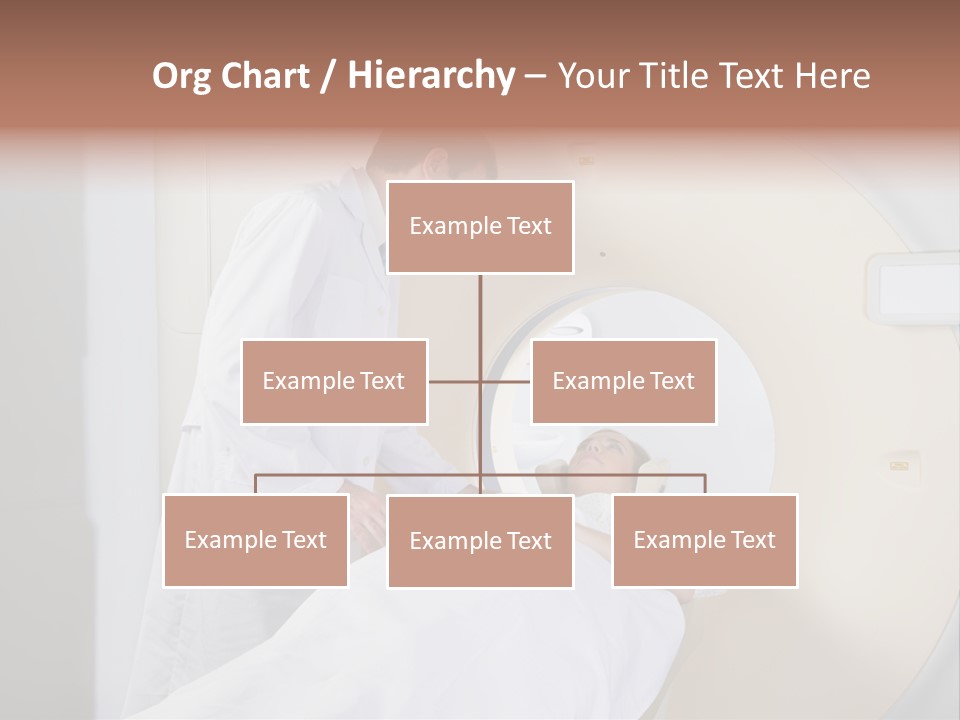 Org Chart / Hierarchy – Your Title Text Here

Example Text

Example Text

Example Text

Example Text

Example Text

Example Text